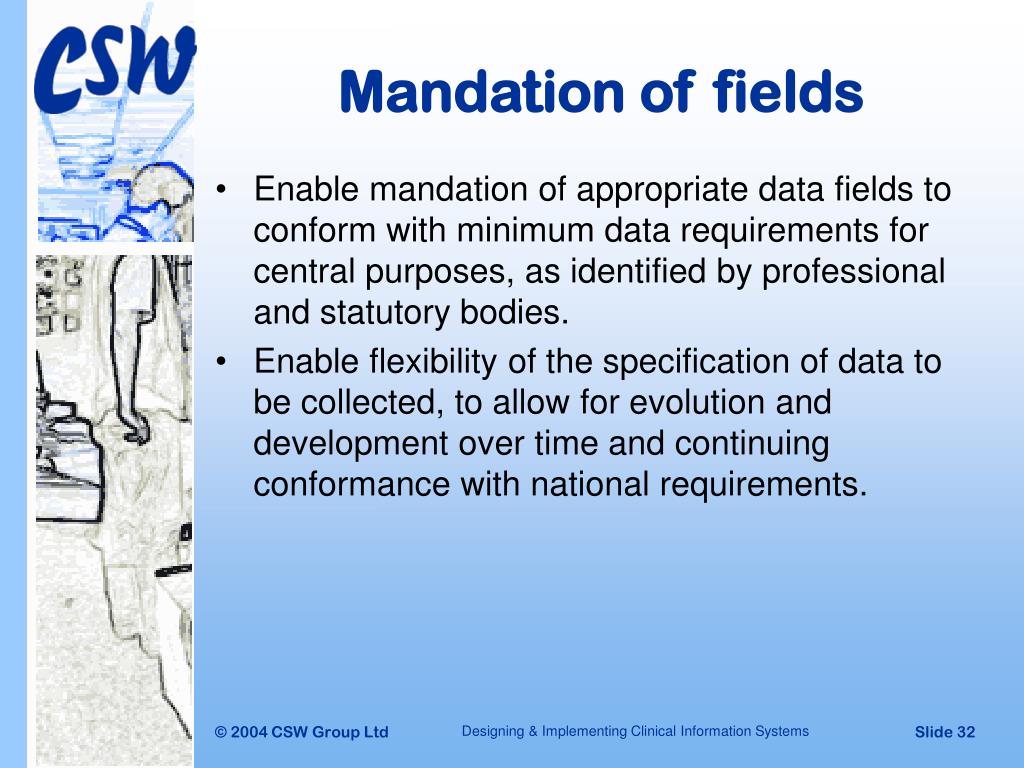 CSW

Mandation of fields

• Enable mandation of appropriate data fields to conform with minimum data requirements for central purposes, as identified by professional and statutory bodies.
• Enable flexibility of the specification of data to be collected, to allow for evolution and development over time and continuing conformance with national requirements.

© 2004 CSW Group Ltd Designing & Implementing Clinical Information Systems Slide 32